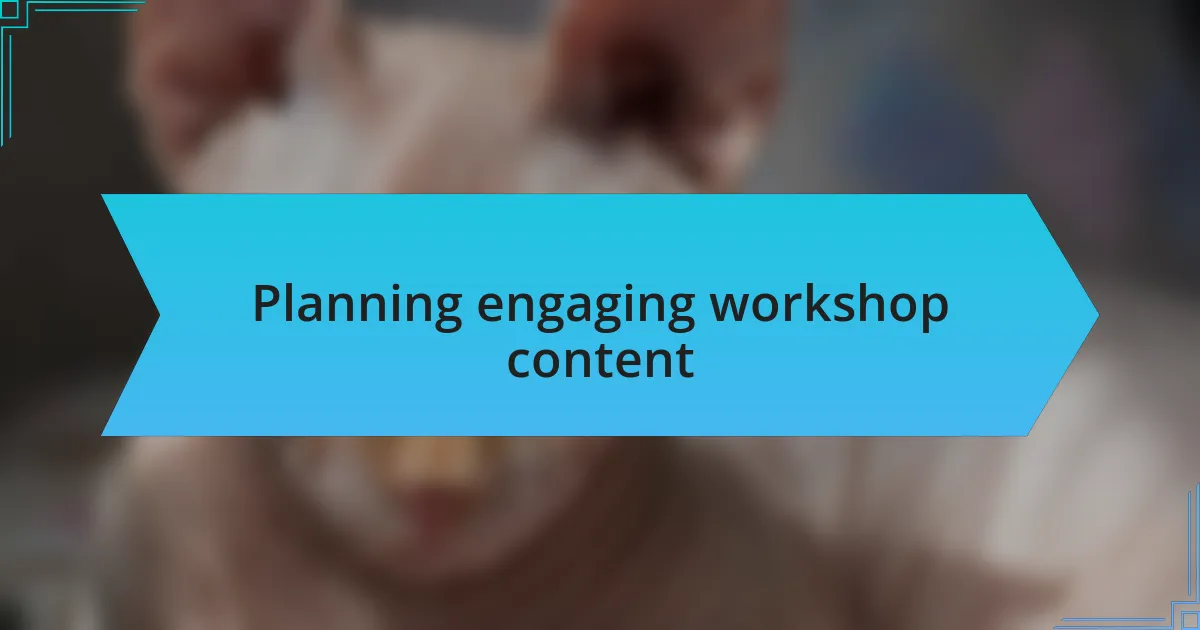 Planning engaging workshop content